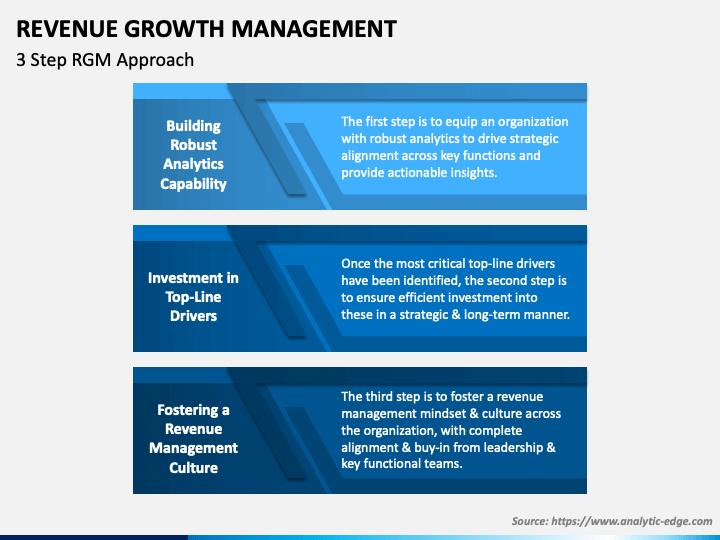 REVENUE GROWTH MANAGEMENT

3 Step RGM Approach

Building Robust Analytics Capability

The first step is to equip an organization with robust analytics to drive strategic alignment across key functions and provide actionable insights.

Investment in Top-Line Drivers

Once the most critical top-line drivers have been identified, the second step is to ensure efficient investment into these in a strategic & long-term manner.

Fostering a Revenue Management Culture

The third step is to foster a revenue management mindset & culture across the organization, with complete alignment & buy-in from leadership & key functional teams.

Source: https://www.analytic-edge.com